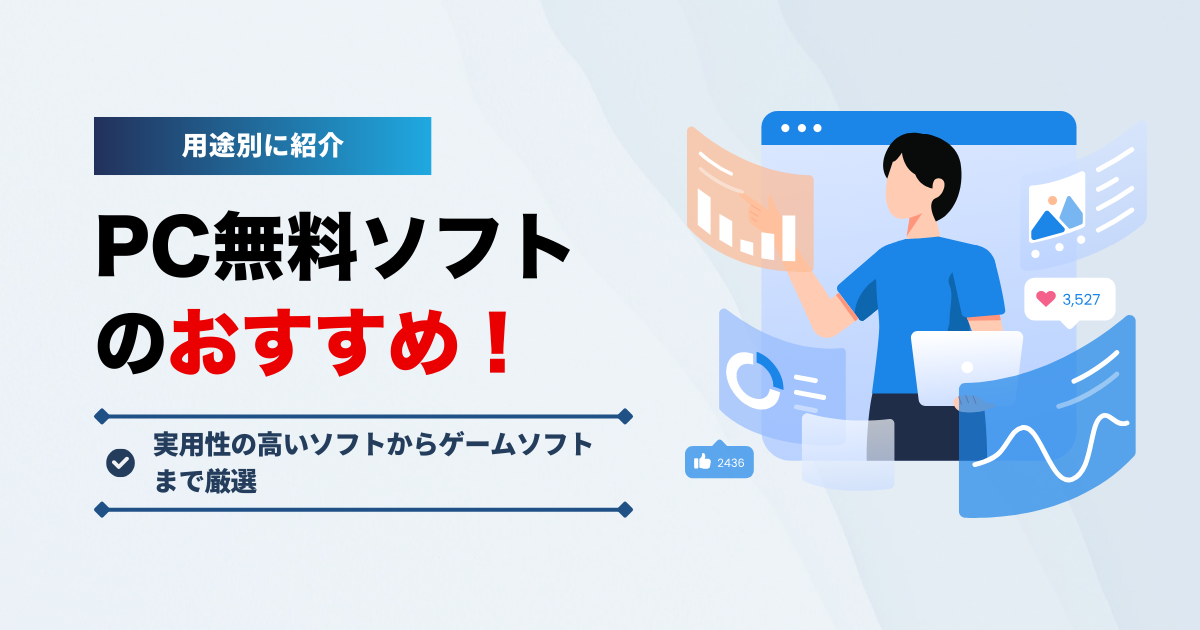 用途別に紹介

PC無料ソフトのおすすめ！

実用性の高いソフトからゲームソフトまで厳選

3,527

2436